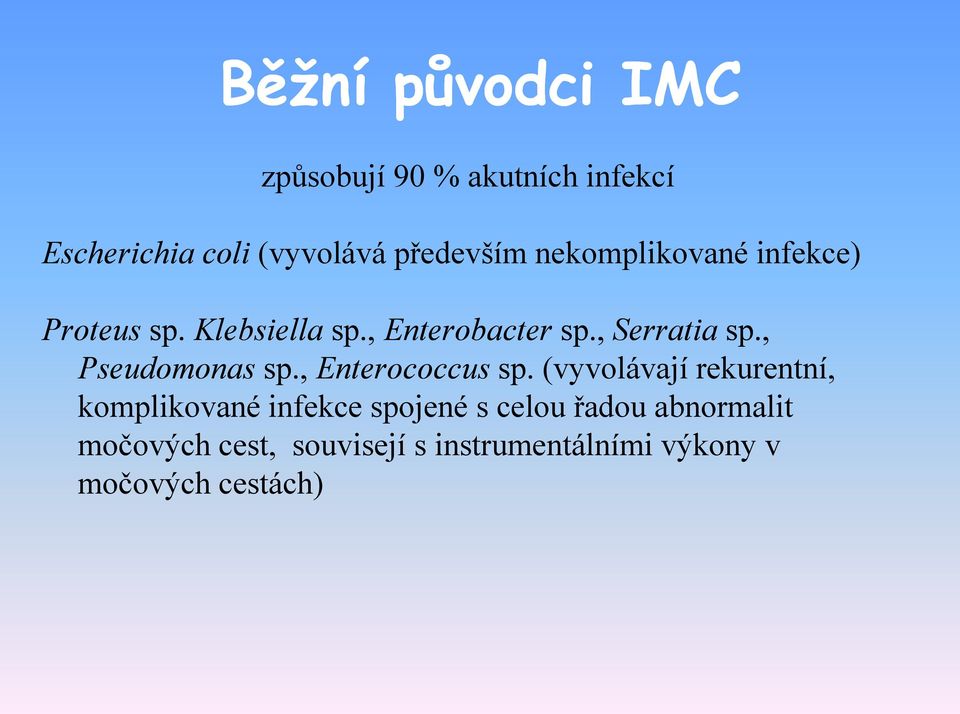 Běžní původci IMC

způsobují 90 % akutních infekcí

Escherichia coli (vyvolává především nekomplikované infekce)

Proteus sp. Klebsiella sp., Enterobacter sp., Serratia sp., Pseudomonas sp., Enterococcus sp. (vyvolávají rekurentní, komplikované infekce spojené s celou řadou abnormalit močových cest, souvisejí s instrumentálními výkony v močových cestách)